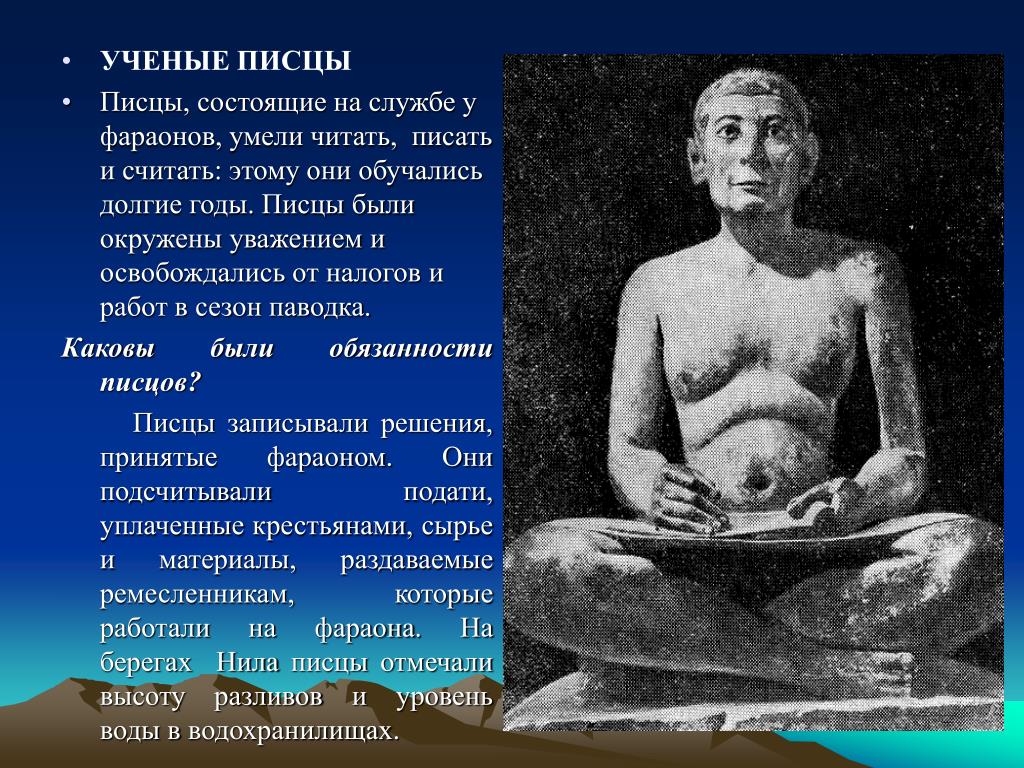 • УЧЕНЫЕ ПИСЦЫ

• Писцы, состоящие на службе у фараонов, умели читать, писать и считать: этому они обучались долгие годы. Писцы были окружены уважением и освобождались от налогов и работ в сезон паводка.

Каковы были обязанности писцов?

Писцы записывали решения, принятые фараоном. Они подсчитывали подати, уплаченные крестьянами, сырье и материалы, раздаваемые ремесленникам, которые работали на фараона. На берегах Нила писцы отмечали высоту разливов и уровень воды в водохранилищах.